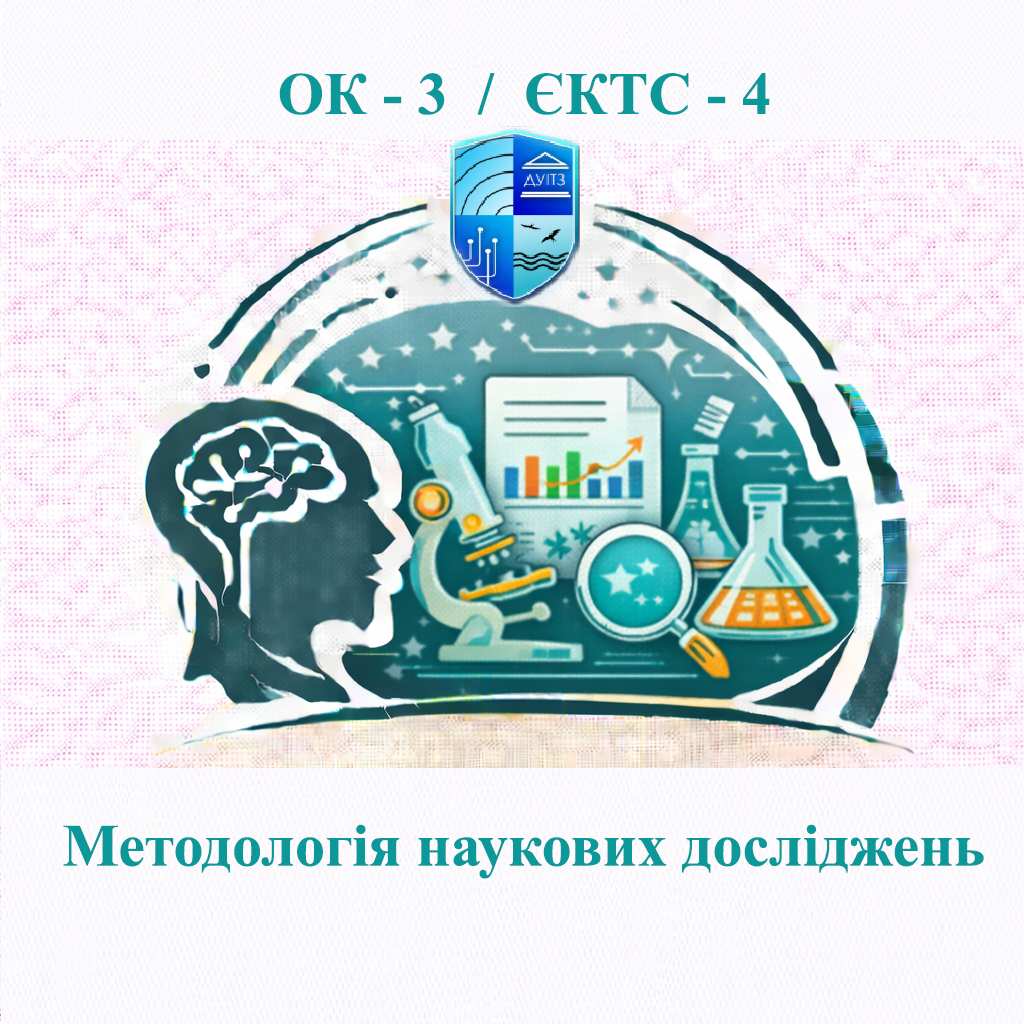 ОК - 3 / ЄКТС - 4

ДУІТЗ

Методологія наукових досліджень